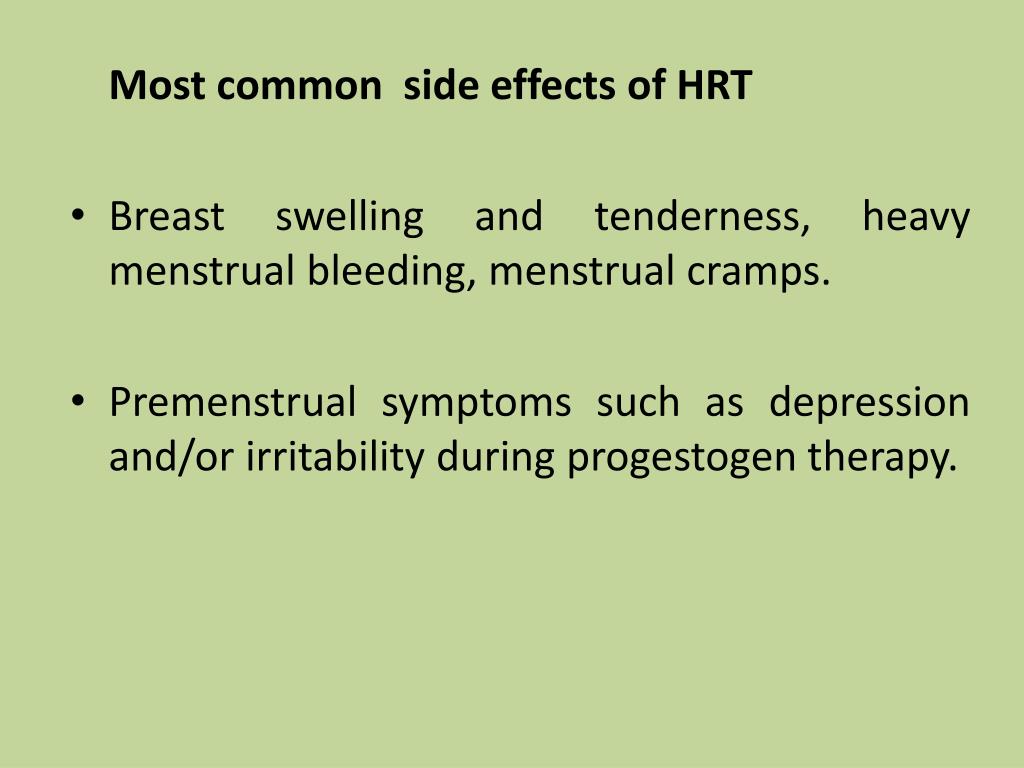 Most common side effects of HRT

• Breast swelling and tenderness, heavy menstrual bleeding, menstrual cramps.

• Premenstrual symptoms such as depression and/or irritability during progestogen therapy.